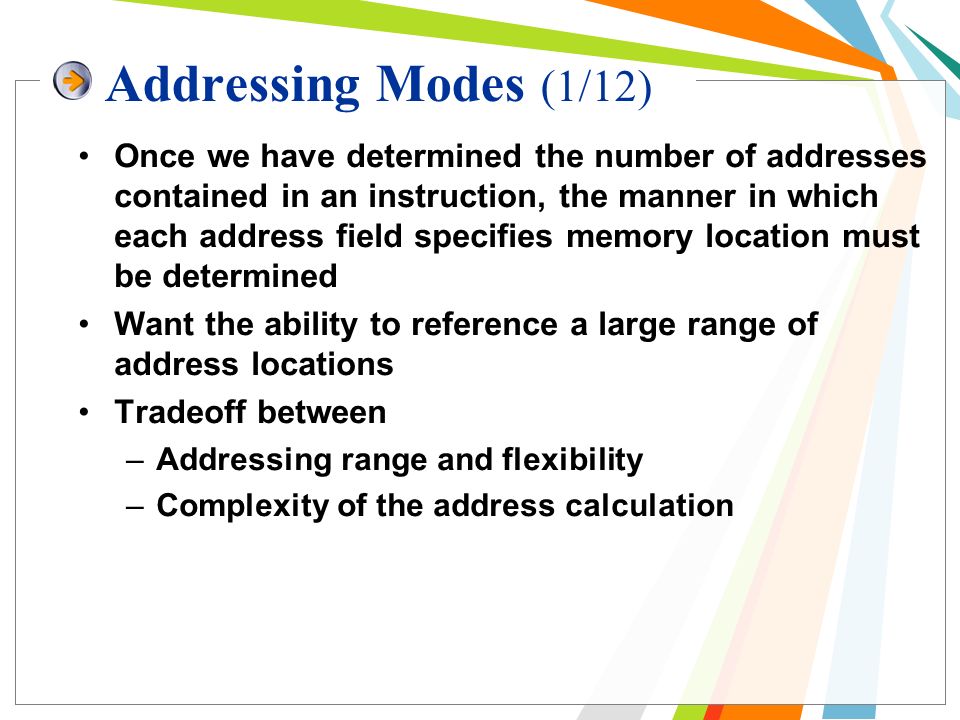 Addressing Modes (1/12)

• Once we have determined the number of addresses contained in an instruction, the manner in which each address field specifies memory location must be determined

• Want the ability to reference a large range of address locations

• Tradeoff between
– Addressing range and flexibility
– Complexity of the address calculation